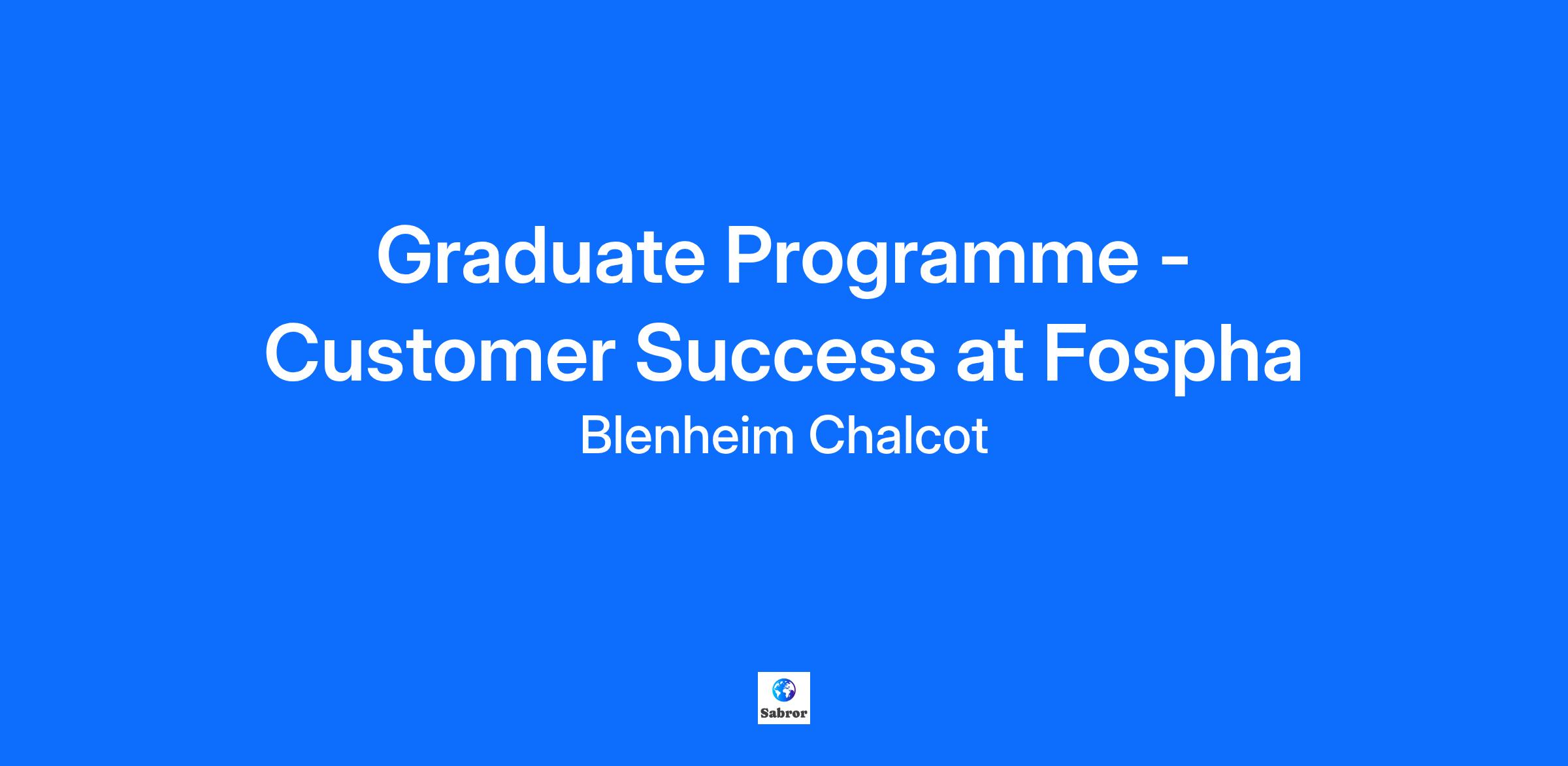 Graduate Programme - Customer Success at Fospha

Blenheim Chalcot

Sabror